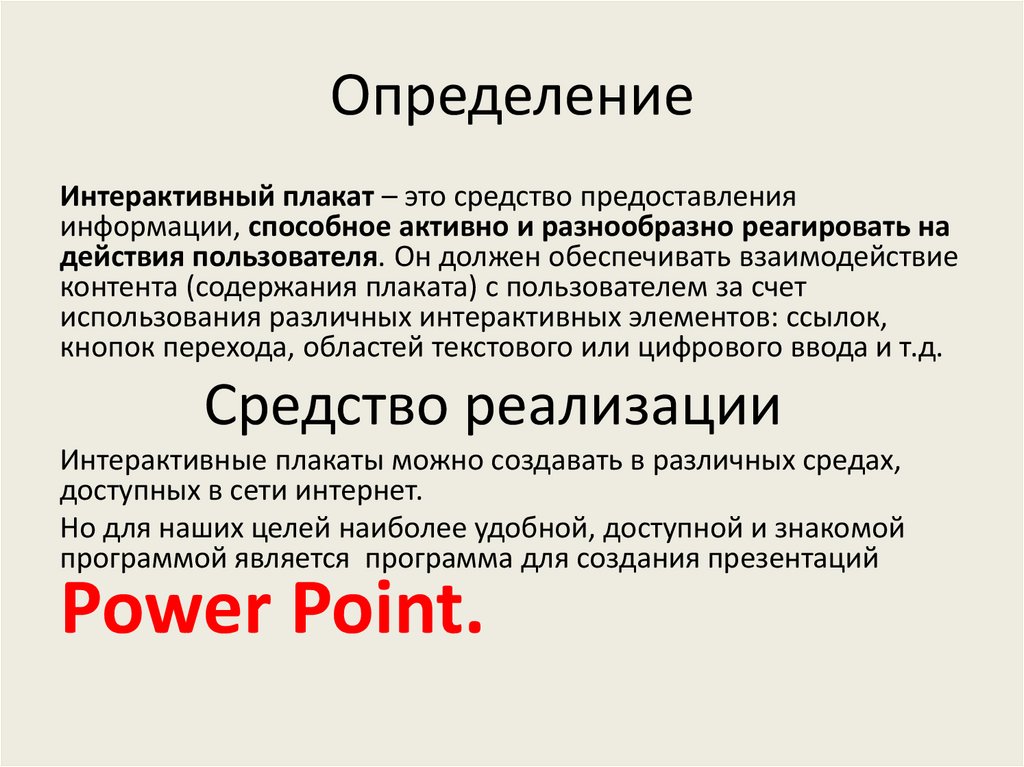 Определение

Интерактивный плакат – это средство предоставления информации, способное активно и разнообразно реагировать на действия пользователя. Он должен обеспечивать взаимодействие контента (содержания плаката) с пользователем за счет использования различных интерактивных элементов: ссылок, кнопок перехода, областей текстового или цифрового ввода и т.д.

Средство реализации

Интерактивные плакаты можно создавать в различных средах, доступных в сети интернет.

Но для наших целей наиболее удобной, доступной и знакомой программой является программа для создания презентаций Power Point.